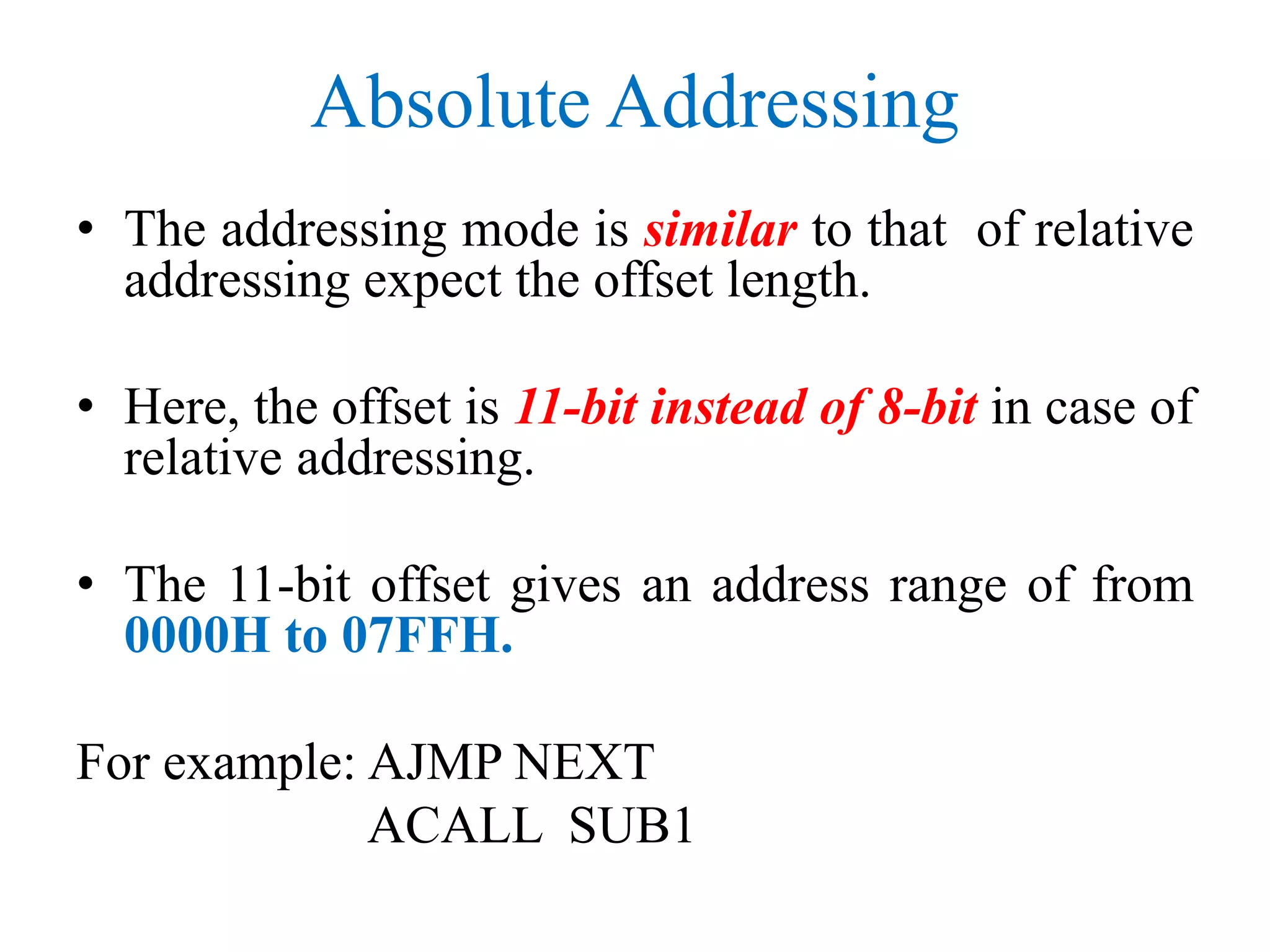 Absolute Addressing

• The addressing mode is similar to that of relative addressing expect the offset length.

• Here, the offset is 11-bit instead of 8-bit in case of relative addressing.

• The 11-bit offset gives an address range of from 0000H to 07FFH.

For example: AJMP NEXT
ACALL SUB1